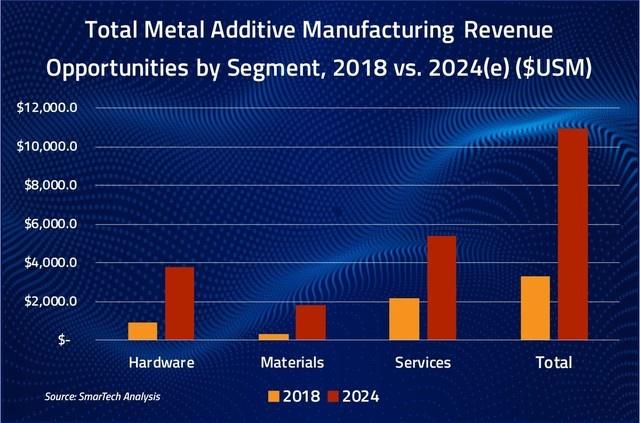 Total Metal Additive Manufacturing Revenue Opportunities by Segment, 2018 vs. 2024(e) ($USM)

$12,000.0
$10,000.0
$8,000.0
$6,000.0
$4,000.0
$2,000.0
$-

Hardware
Materials
Services
Total

Source: SmarTech Analysis

2018
2024